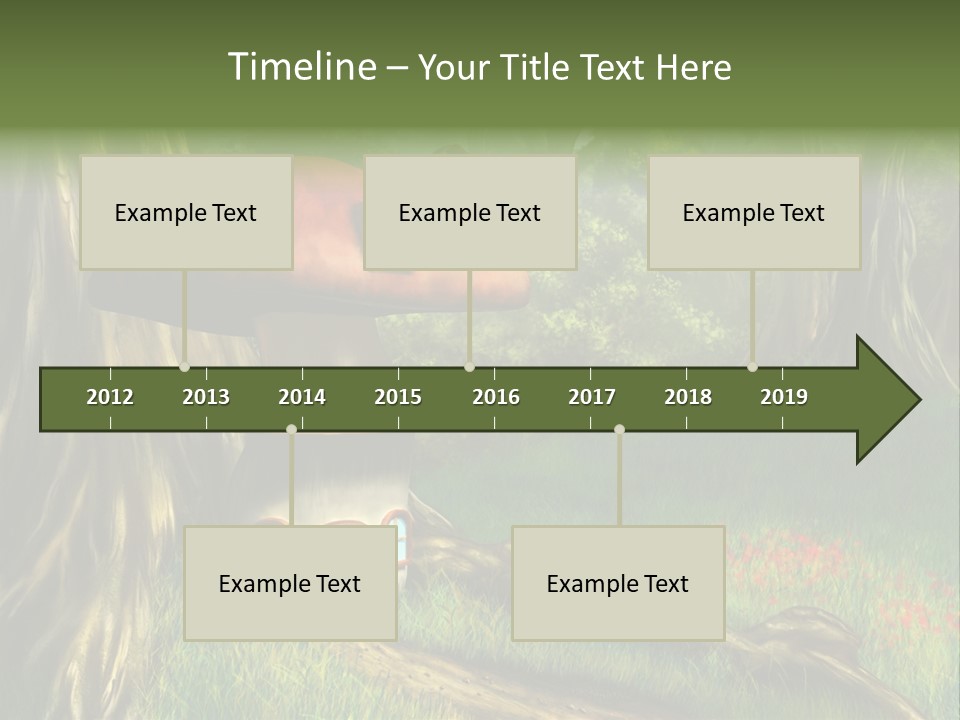 Timeline – Your Title Text Here

Example Text

Example Text

Example Text

2012 2013 2014 2015 2016 2017 2018 2019

Example Text

Example Text